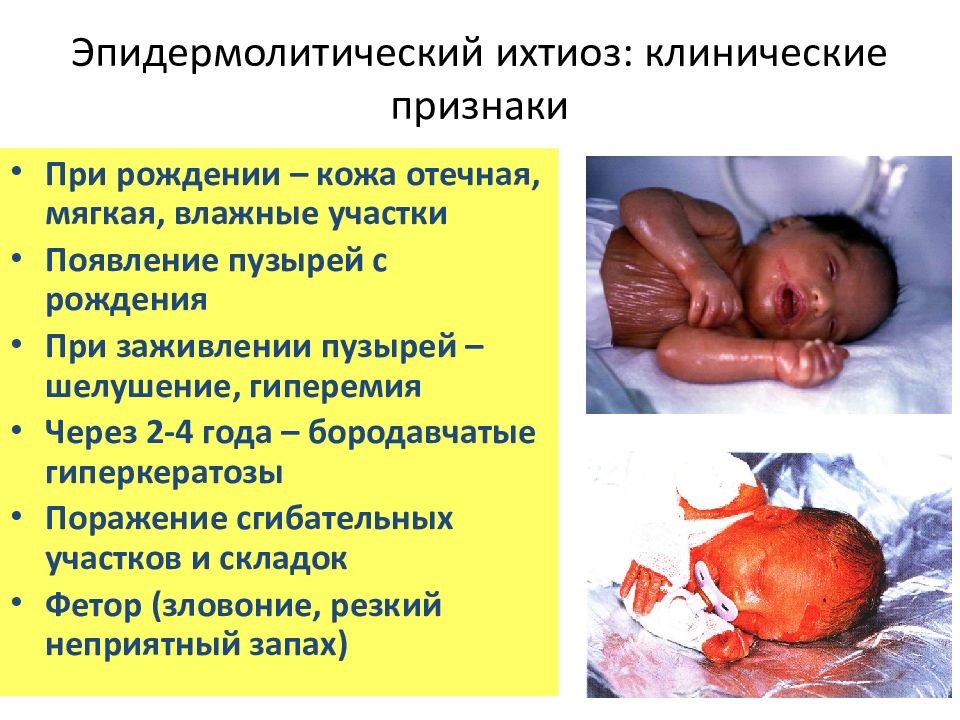 Эпидермолитический ихтиоз: клинические признаки

• При рождении – кожа отечная, мягкая, влажные участки
• Появление пузырей с рождения
• При заживлении пузырей – шелушение, гиперемия
• Через 2-4 года – бородавчатые гиперкератозы
• Поражение сгибательных участков и складок
• Фетор (зловоние, резкий неприятный запах)